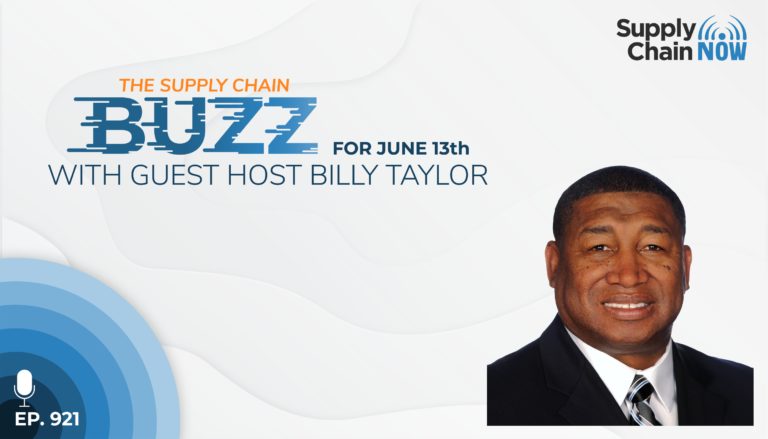 Supply Chain NOW

THE SUPPLY CHAIN
BUZZ
FOR JUNE 13th
WITH GUEST HOST BILLY TAYLOR

EP. 921